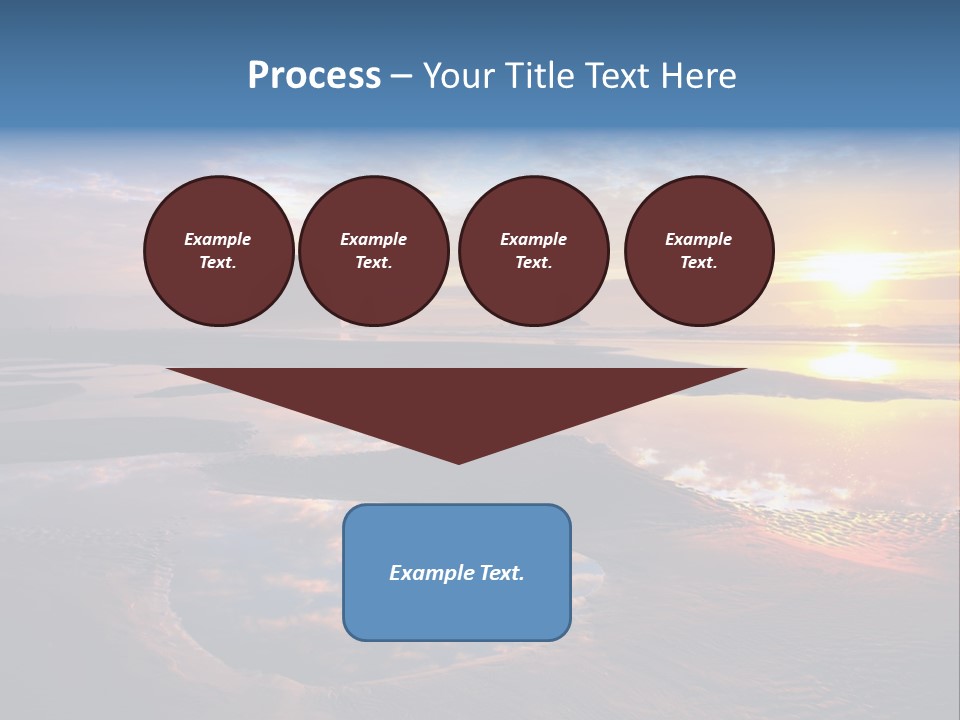 Process – Your Title Text Here

Example Text.

Example Text.

Example Text.

Example Text.

Example Text.